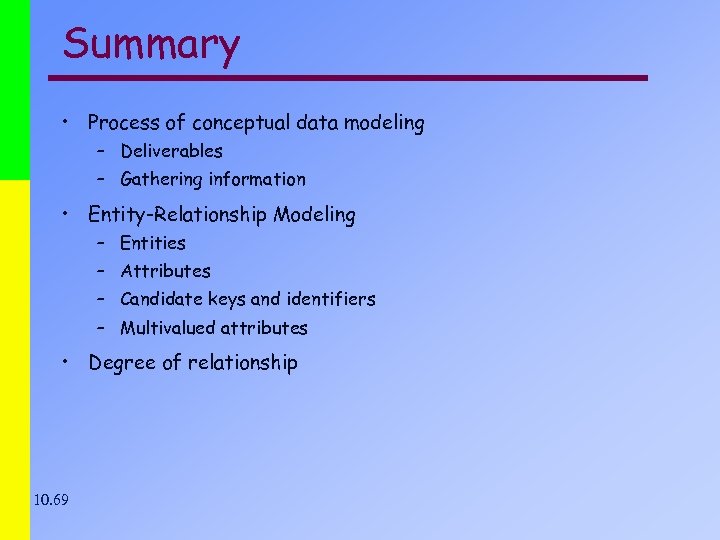 Summary

• Process of conceptual data modeling
– Deliverables
– Gathering information

• Entity-Relationship Modeling
– Entities
– Attributes
– Candidate keys and identifiers
– Multivalued attributes

• Degree of relationship

10.69